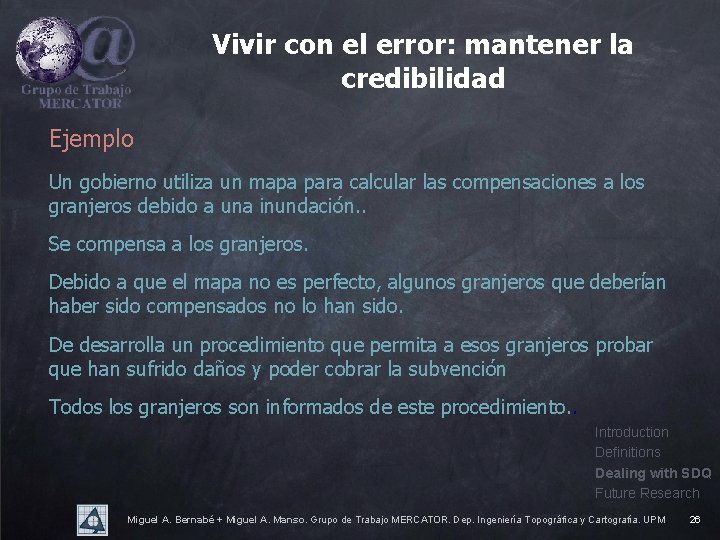 Grupo de Trabajo MERCATOR

Vivir con el error: mantener la credibilidad

Ejemplo

Un gobierno utiliza un mapa para calcular las compensaciones a los granjeros debido a una inundación..

Se compensa a los granjeros.

Debido a que el mapa no es perfecto, algunos granjeros que deberían haber sido compensados no lo han sido.

De desarrolla un procedimiento que permita a esos granjeros probar que han sufrido daños y poder cobrar la subvención

Todos los granjeros son informados de este procedimiento..

Introduction
Definitions
Dealing with SDQ
Future Research

Miguel A. Bernabé + Miguel A. Manso. Grupo de Trabajo MERCATOR. Dep. Ingeniería Topográfica y Cartografía. UPM 26